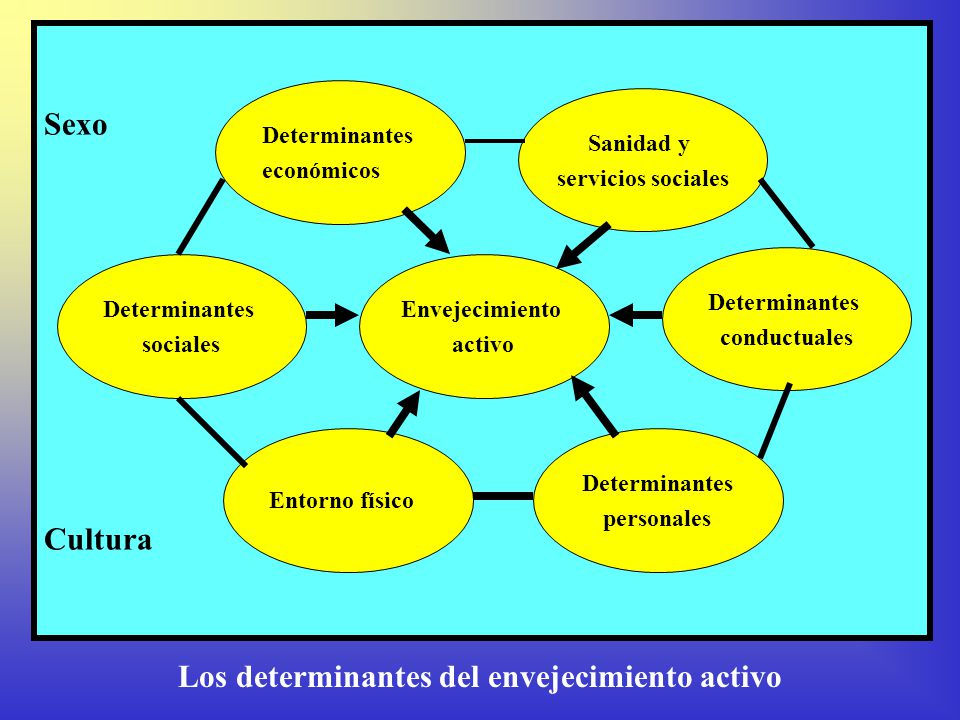 Sexo

Determinantes económicos

Sanidad y servicios sociales

Determinantes sociales

Envejecimiento activo

Determinantes conductuales

Entorno físico

Determinantes personales

Cultura

Los determinantes del envejecimiento activo